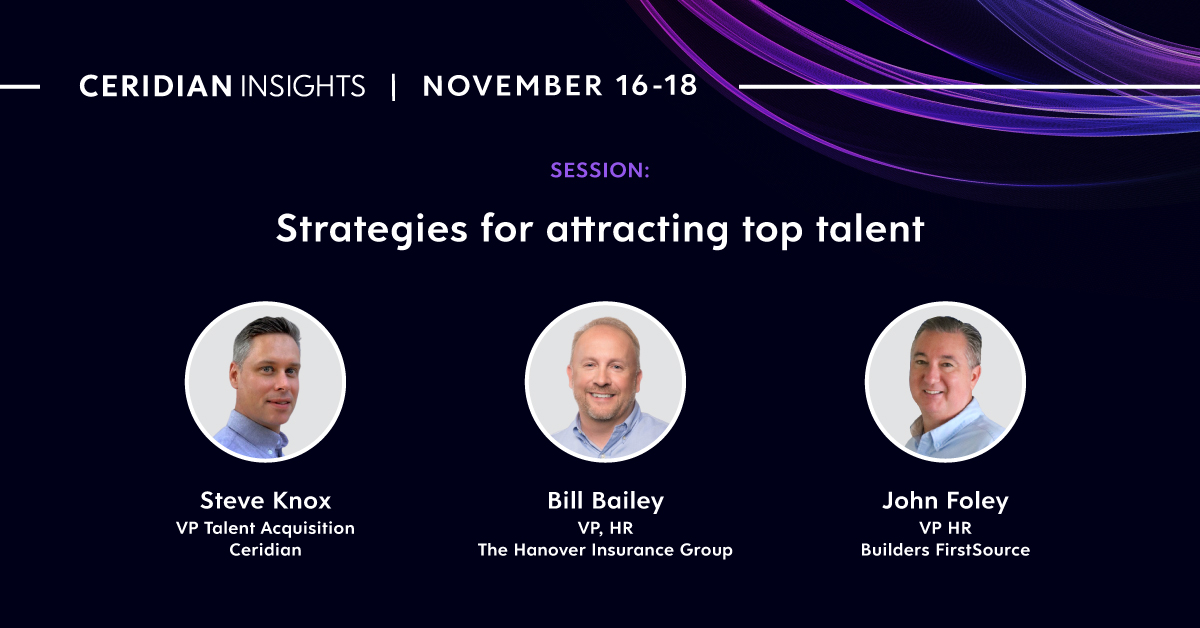 CERIDIAN INSIGHTS | NOVEMBER 16-18

SESSION:

Strategies for attracting top talent

Steve Knox
VP Talent Acquisition
Ceridian

Bill Bailey
VP, HR
The Hanover Insurance Group

John Foley
VP HR
Builders FirstSource